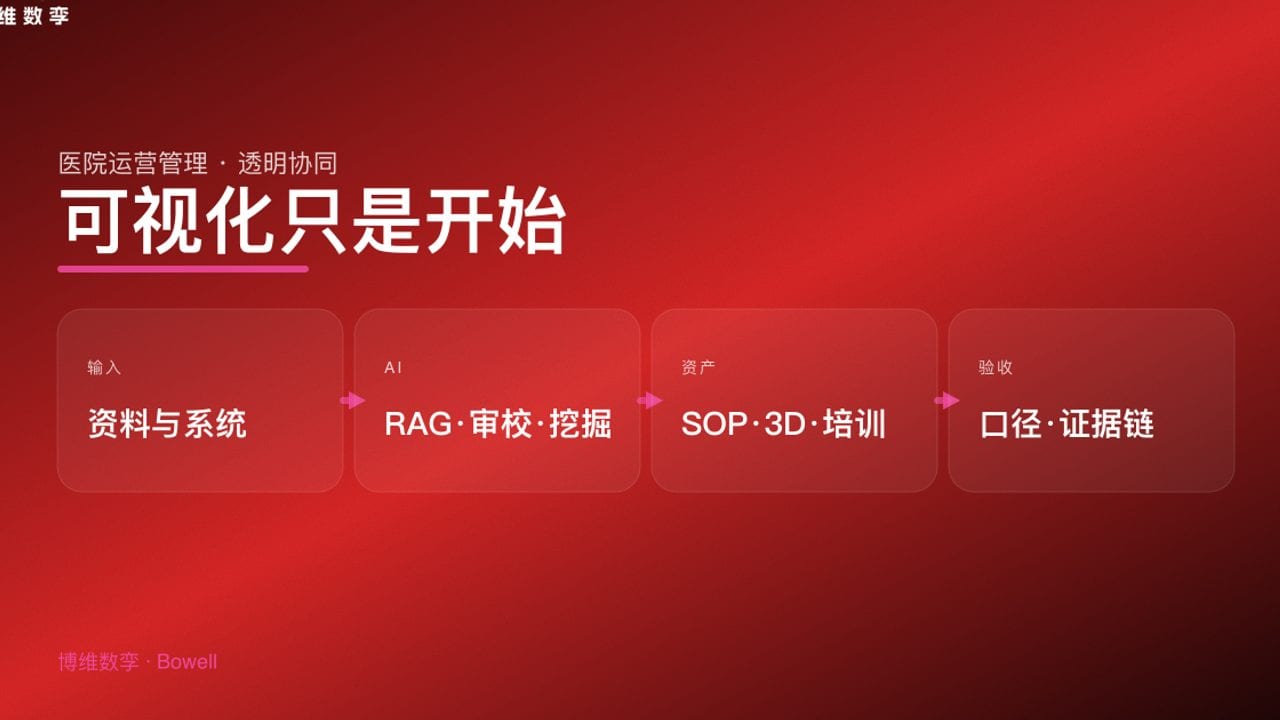 维数孪

医院运营管理 · 透明协同

可视化只是开始

输入

资料与系统

AI

RAG·审校·挖掘

资产

SOP·3D·培训

验收

口径·证据链

博维数孪 · Bowell